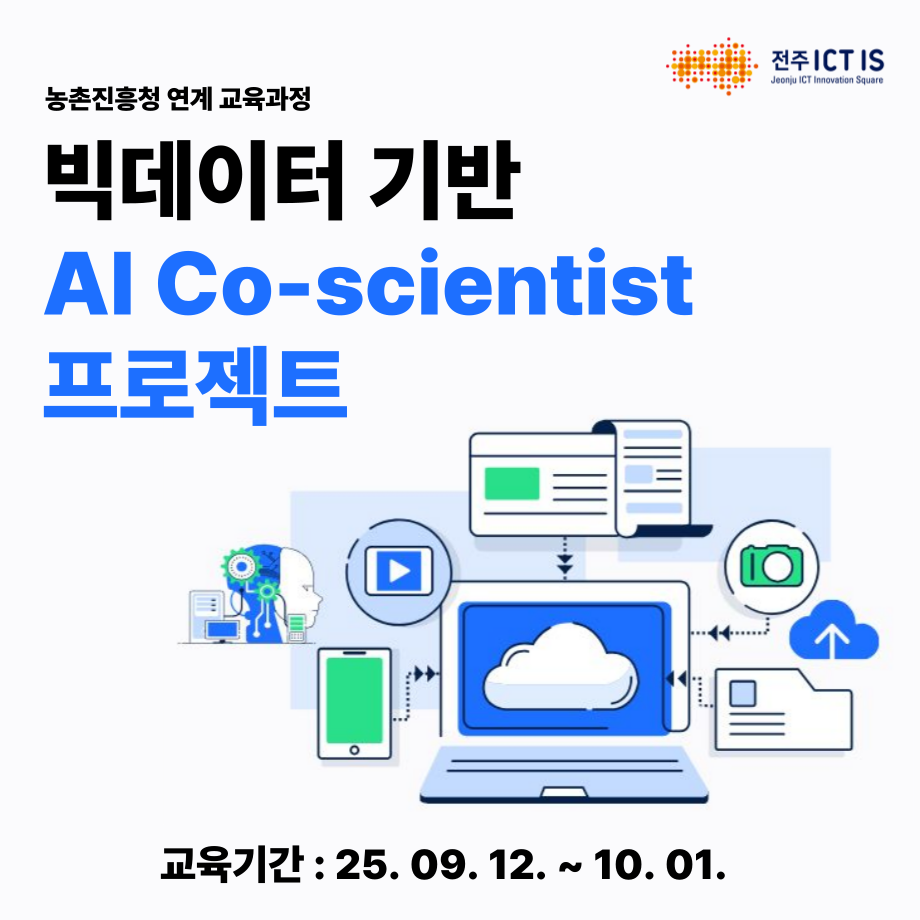 전주 ICT IS
Jeonju ICT Innovation Square

농촌진흥청 연계 교육과정

빅데이터 기반
AI Co-scientist
프로젝트

교육기간 : 25. 09. 12. ~ 10. 01.